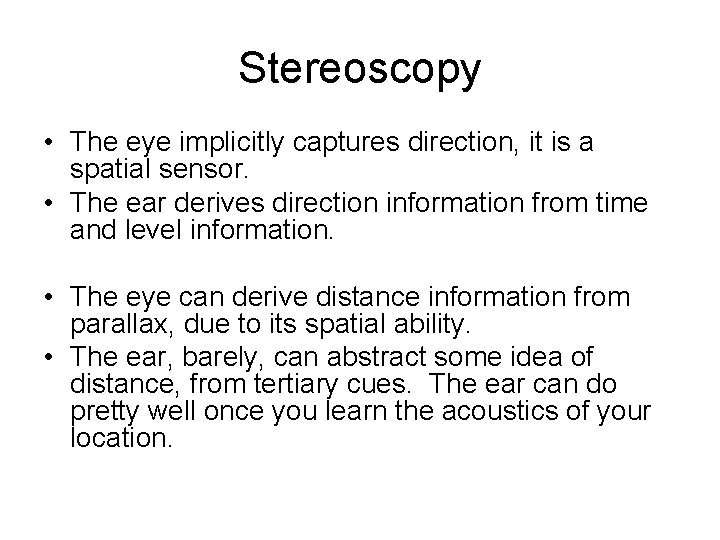 Stereoscopy

• The eye implicitly captures direction, it is a spatial sensor.
• The ear derives direction information from time and level information.

• The eye can derive distance information from parallax, due to its spatial ability.
• The ear, barely, can abstract some idea of distance, from tertiary cues.  The ear can do pretty well once you learn the acoustics of your location.